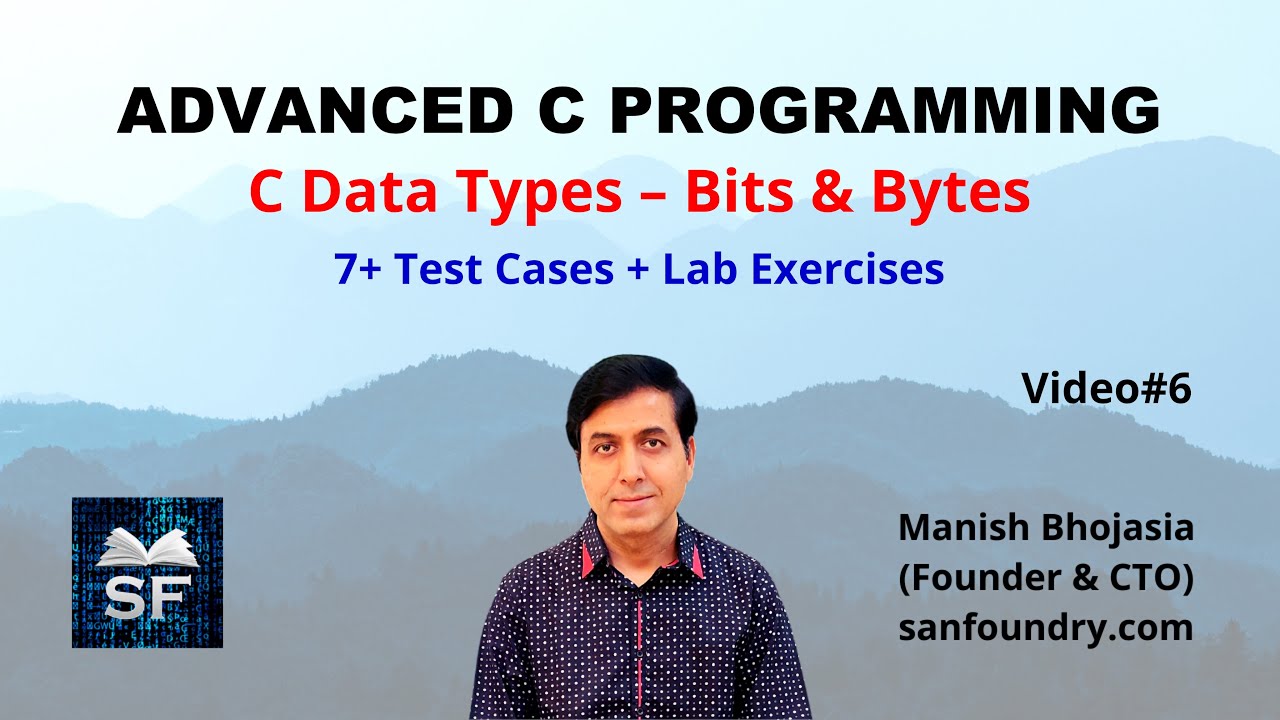 ADVANCED C PROGRAMMING
C Data Types – Bits & Bytes
7+ Test Cases + Lab Exercises

Video#6

SF

Manish Bhojasia
(Founder & CTO)
sanfoundry.com